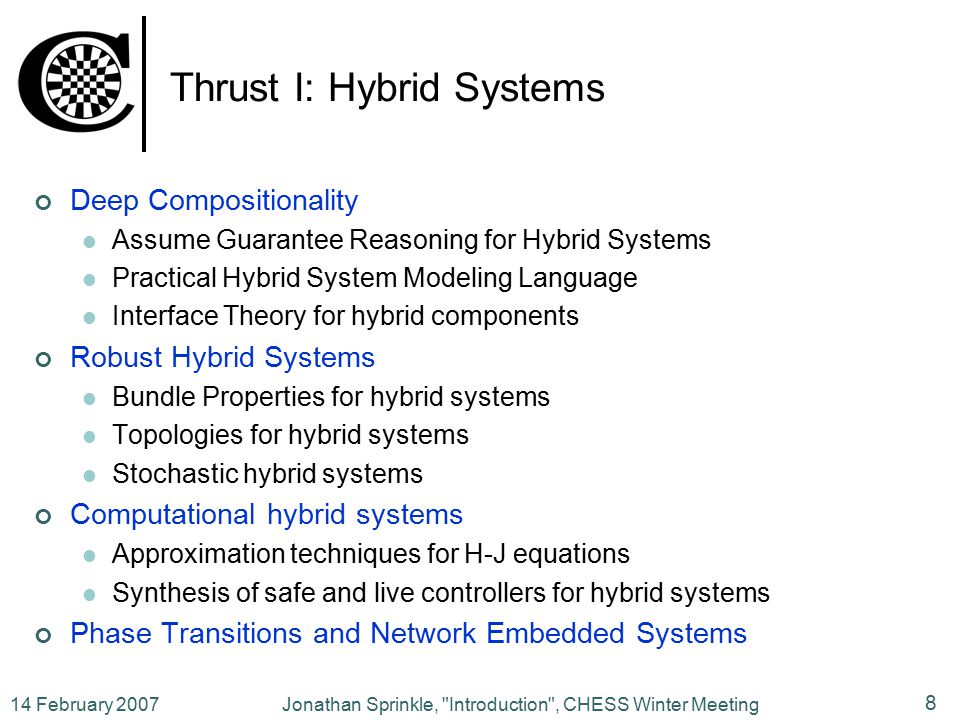 Thrust I: Hybrid Systems

Deep Compositionality

Assume Guarantee Reasoning for Hybrid Systems

Practical Hybrid System Modeling Language

Interface Theory for hybrid components

Robust Hybrid Systems

Bundle Properties for hybrid systems

Topologies for hybrid systems

Stochastic hybrid systems

Computational hybrid systems

Approximation techniques for H-J equations

Synthesis of safe and live controllers for hybrid systems

Phase Transitions and Network Embedded Systems

14 February 2007 Jonathan Sprinkle, "Introduction", CHESS Winter Meeting 8